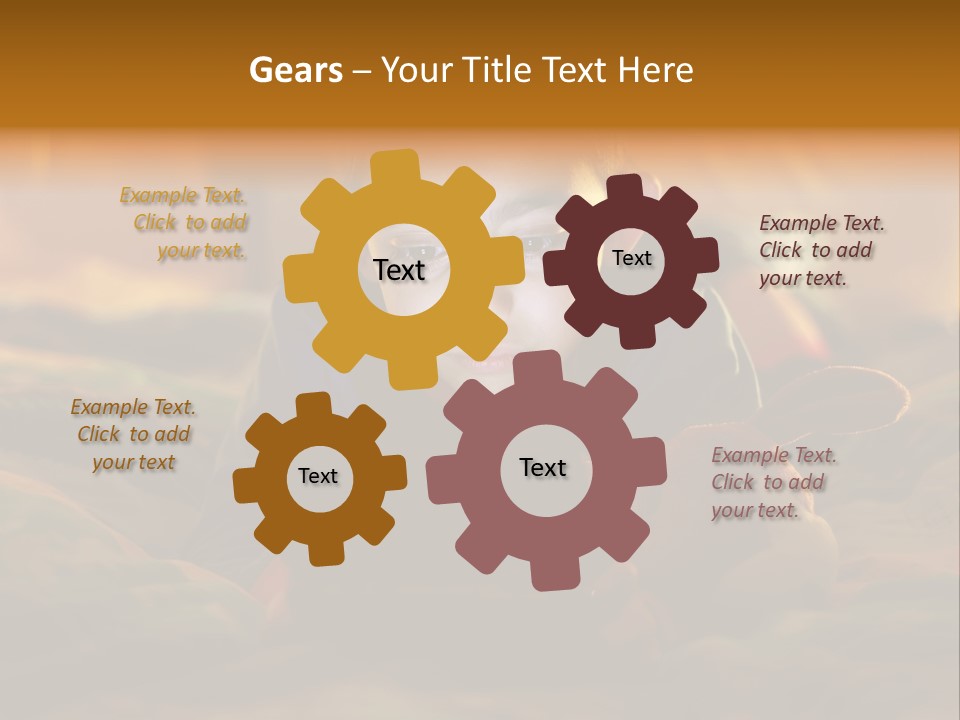 Gears – Your Title Text Here

Example Text. Click to add your text.

Text

Text

Example Text. Click to add your text.

Example Text. Click to add your text

Text

Text

Example Text. Click to add your text.